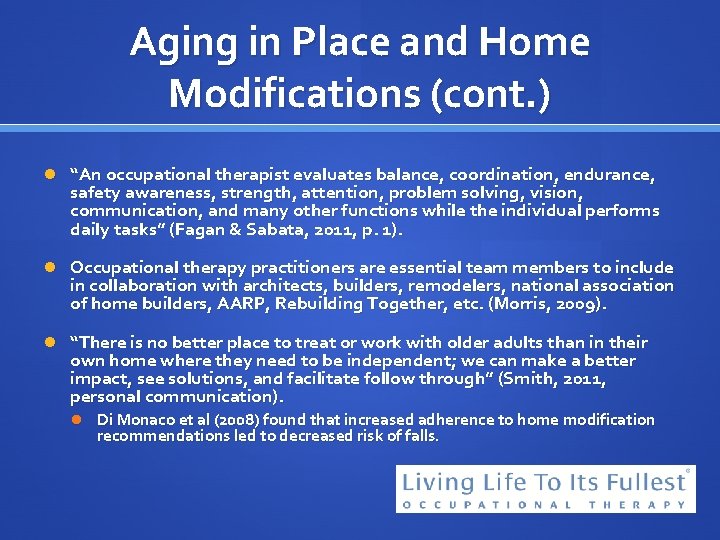 Aging in Place and Home Modifications (cont.)

“An occupational therapist evaluates balance, coordination, endurance, safety awareness, strength, attention, problem solving, vision, communication, and many other functions while the individual performs daily tasks” (Fagan & Sabata, 2011, p. 1).

Occupational therapy practitioners are essential team members to include in collaboration with architects, builders, remodelers, national association of home builders, AARP, Rebuilding Together, etc. (Morris, 2009).

“There is no better place to treat or work with older adults than in their own home where they need to be independent; we can make a better impact, see solutions, and facilitate follow through” (Smith, 2011, personal communication).

Di Monaco et al (2008) found that increased adherence to home modification recommendations led to decreased risk of falls.

Living Life To Its Fullest®
OCCUPATIONAL THERAPY